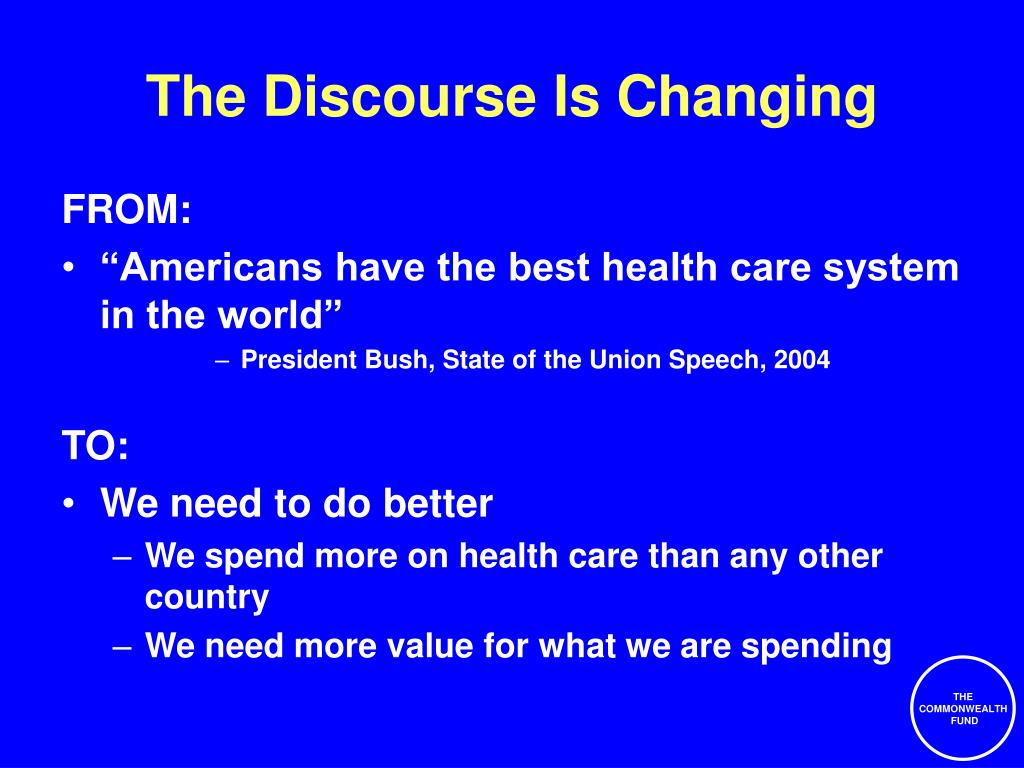 The Discourse Is Changing

FROM:

• “Americans have the best health care system in the world”

– President Bush, State of the Union Speech, 2004

TO:

• We need to do better

– We spend more on health care than any other country

– We need more value for what we are spending

THE COMMONWEALTH FUND